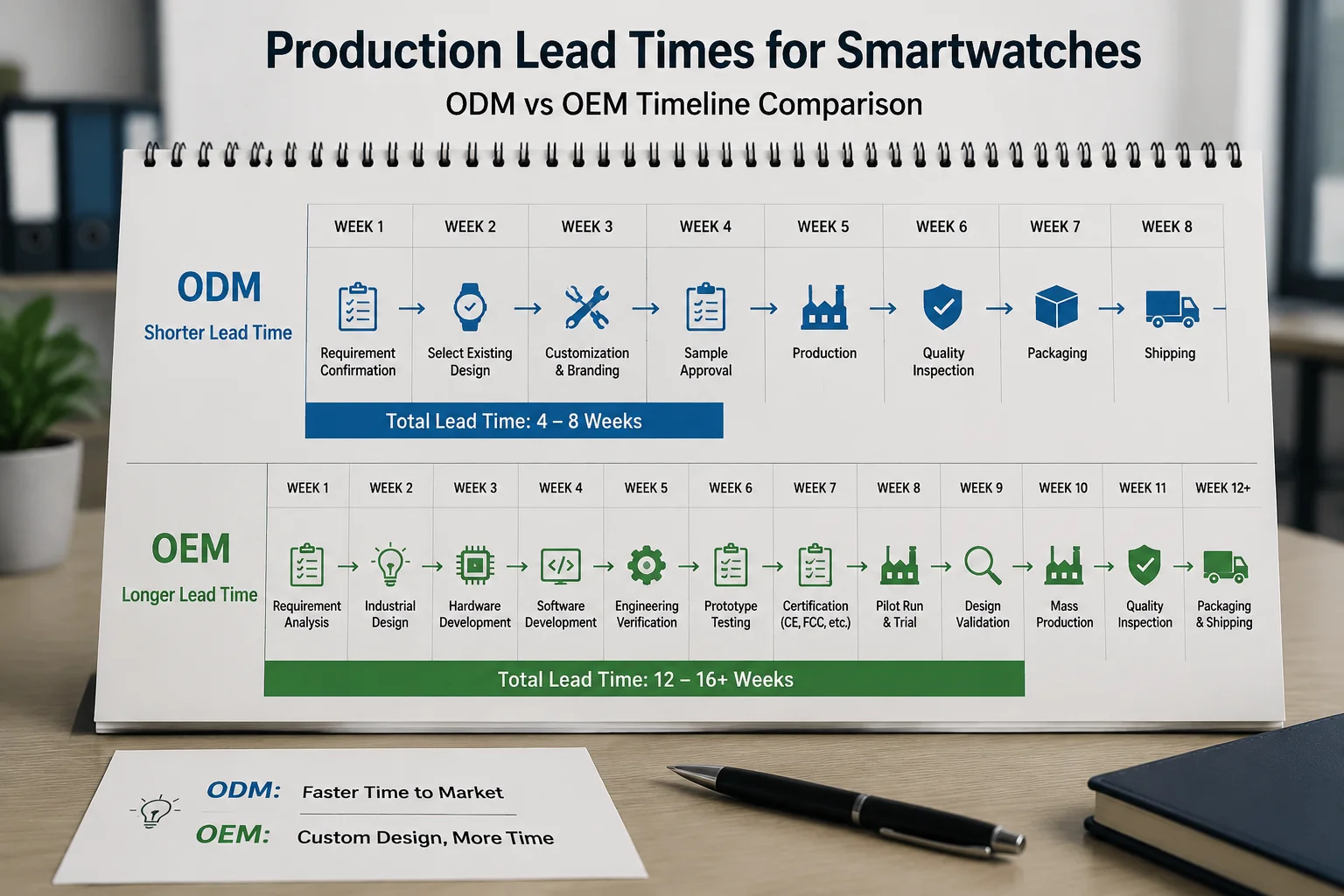 Production Lead Times for Smartwatches
ODM vs OEM Timeline Comparison

ODM
Shorter Lead Time

| WEEK 1 | WEEK 2 | WEEK 3 | WEEK 4 | WEEK 5 | WEEK 6 | WEEK 7 | WEEK 8 |
|---|---|---|---|---|---|---|---|
| Requirement Confirmation | Select Existing Design | Customization & Branding | Sample Approval | Production | Quality Inspection | Packaging | Shipping |

Total Lead Time: 4 – 8 Weeks

OEM
Longer Lead Time

| WEEK 1 | WEEK 2 | WEEK 3 | WEEK 4 | WEEK 5 | WEEK 6 | WEEK 7 | WEEK 8 | WEEK 9 | WEEK 10 | WEEK 11 | WEEK 12+ |
|---|---|---|---|---|---|---|---|---|---|---|---|
| Requirement Analysis | Industrial Design | Hardware Development | Software Development | Engineering Verification | Prototype Testing | Certification (CE, FCC, etc.) | Pilot Run & Trial | Design Validation | Mass Production | Quality Inspection | Packaging & Shipping |

Total Lead Time: 12 – 16+ Weeks

ODM: Faster Time to Market
OEM: Custom Design, More Time